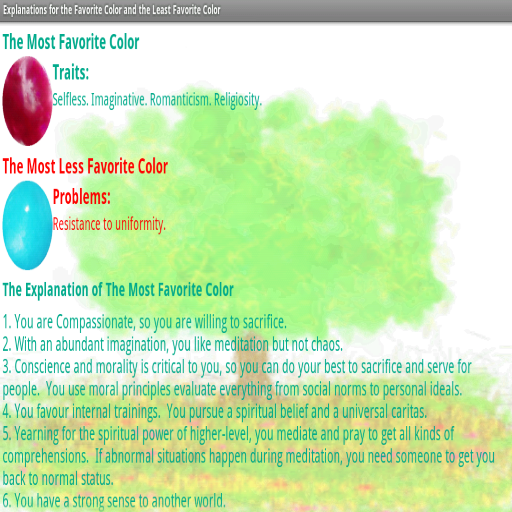 Explanations for the Favorite Color and the Least Favorite Color

The Most Favorite Color

Traits:

Selfless. Imaginative. Romanticism. Religiosity.

The Most Less Favorite Color

Problems:

Resistance to uniformity.

The Explanation of The Most Favorite Color

1. You are Compassionate, so you are willing to sacrifice.
2. With an abundant imagination, you like meditation but not chaos.
3. Conscience and morality is critical to you, so you can do your best to sacrifice and serve for people. You use moral principles evaluate everything from social norms to personal ideals.
4. You favour internal trainings. You pursue a spiritual belief and a universal caritas.
5. Yearning for the spiritual power of higher-level, you mediate and pray to get all kinds of comprehensions. If abnormal situations happen during meditation, you need someone to get you back to normal status.
6. You have a strong sense to another world.